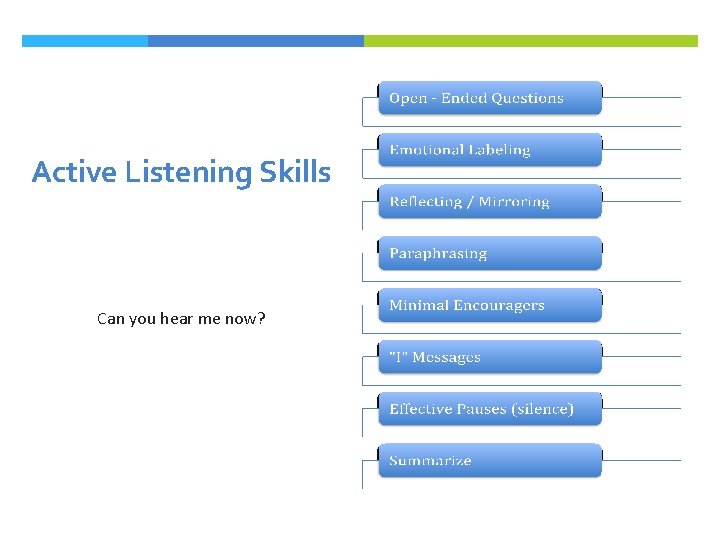 Active Listening Skills

Can you hear me now?

Open - Ended Questions

Emotional Labeling

Reflecting / Mirroring

Paraphrasing

Minimal Encouragers

"I" Messages

Effective Pauses (silence)

Summarize